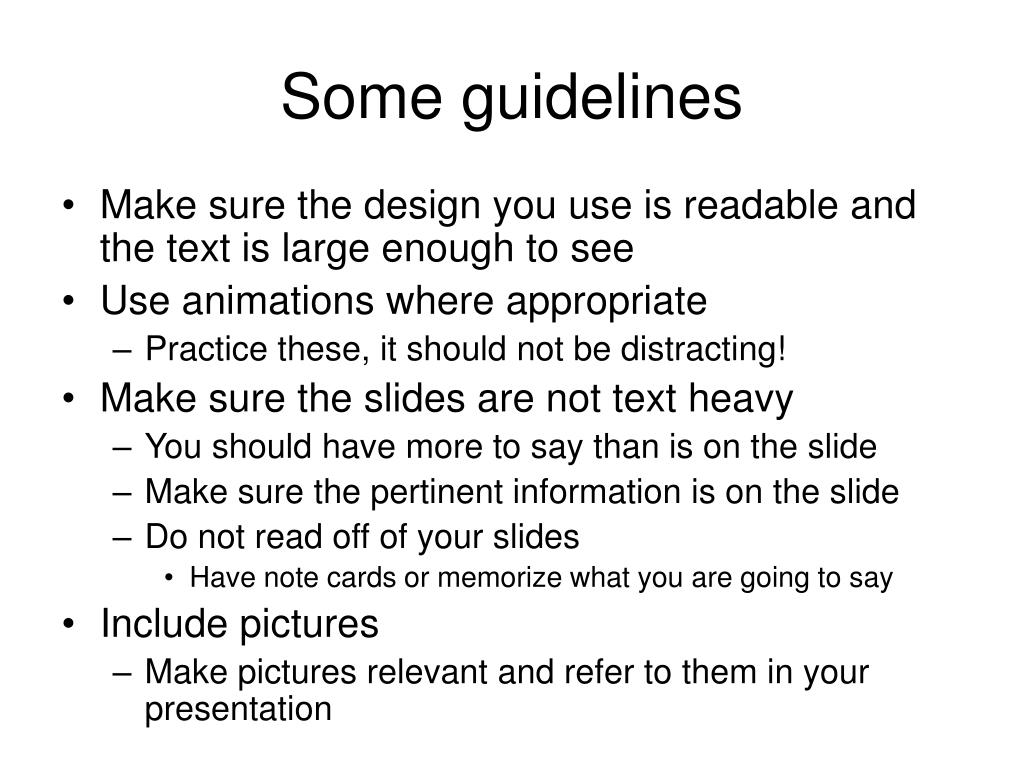 Some guidelines

• Make sure the design you use is readable and the text is large enough to see
• Use animations where appropriate
  – Practice these, it should not be distracting!
• Make sure the slides are not text heavy
  – You should have more to say than is on the slide
  – Make sure the pertinent information is on the slide
  – Do not read off of your slides
    • Have note cards or memorize what you are going to say
• Include pictures
  – Make pictures relevant and refer to them in your presentation